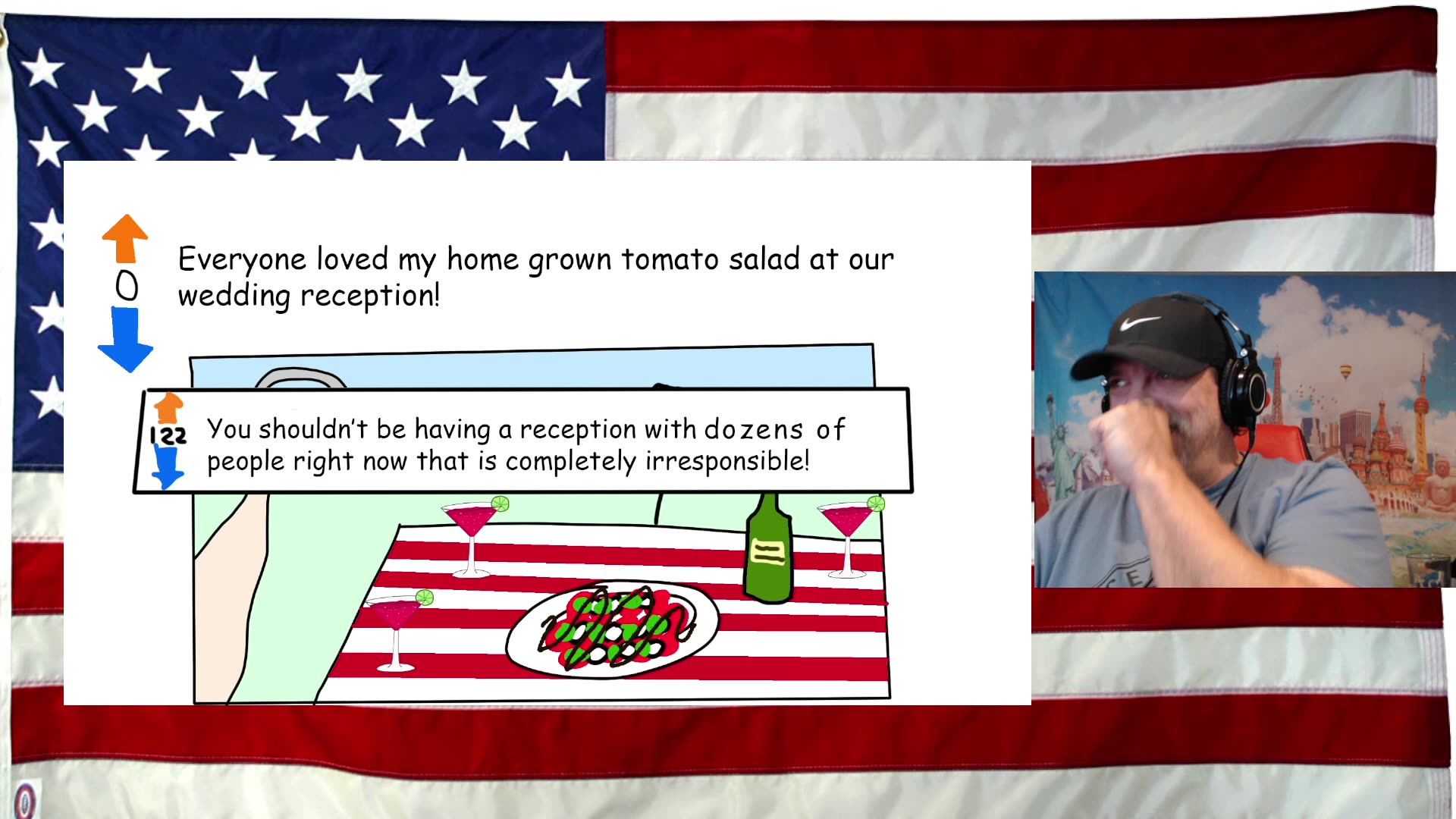 0

Everyone loved my home grown tomato salad at our wedding reception!

122

You shouldn't be having a reception with dozens of people right now that is completely irresponsible!